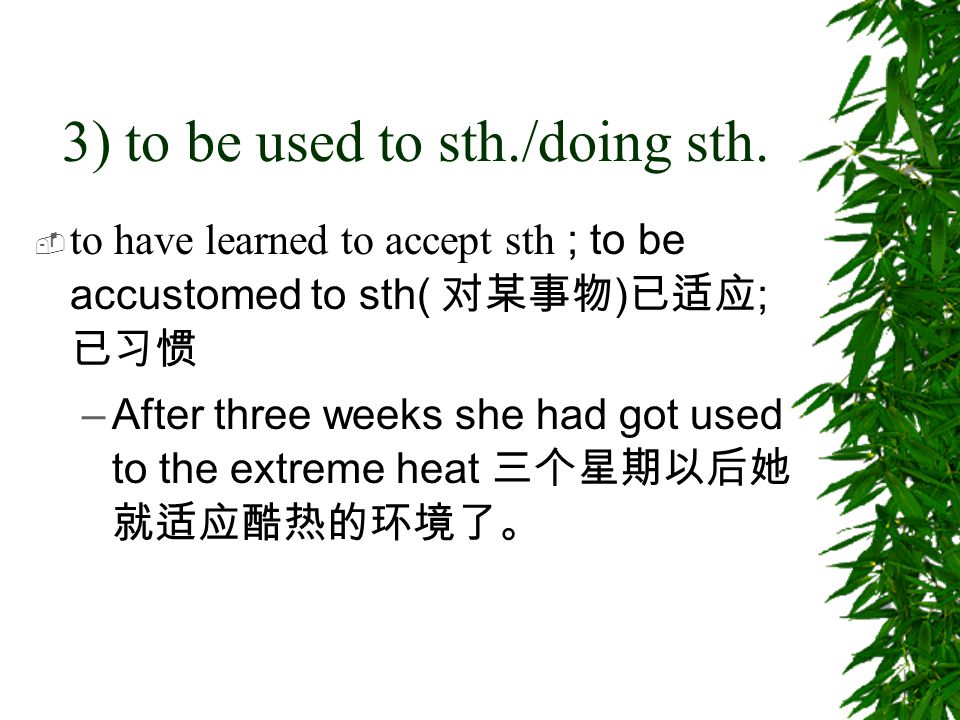 3) to be used to sth./doing sth.

to have learned to accept sth ; to be accustomed to sth( 对某事物)已适应; 已习惯

– After three weeks she had got used to the extreme heat 三个星期以后她就适应酷热的环境了。